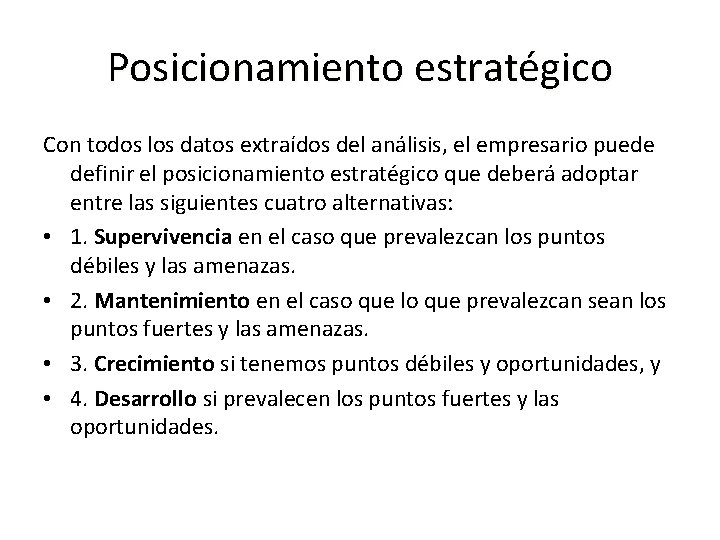 Posicionamiento estratégico

Con todos los datos extraídos del análisis, el empresario puede definir el posicionamiento estratégico que deberá adoptar entre las siguientes cuatro alternativas:

• 1. Supervivencia en el caso que prevalezcan los puntos débiles y las amenazas.
• 2. Mantenimiento en el caso que lo que prevalezcan sean los puntos fuertes y las amenazas.
• 3. Crecimiento si tenemos puntos débiles y oportunidades, y
• 4. Desarrollo si prevalecen los puntos fuertes y las oportunidades.